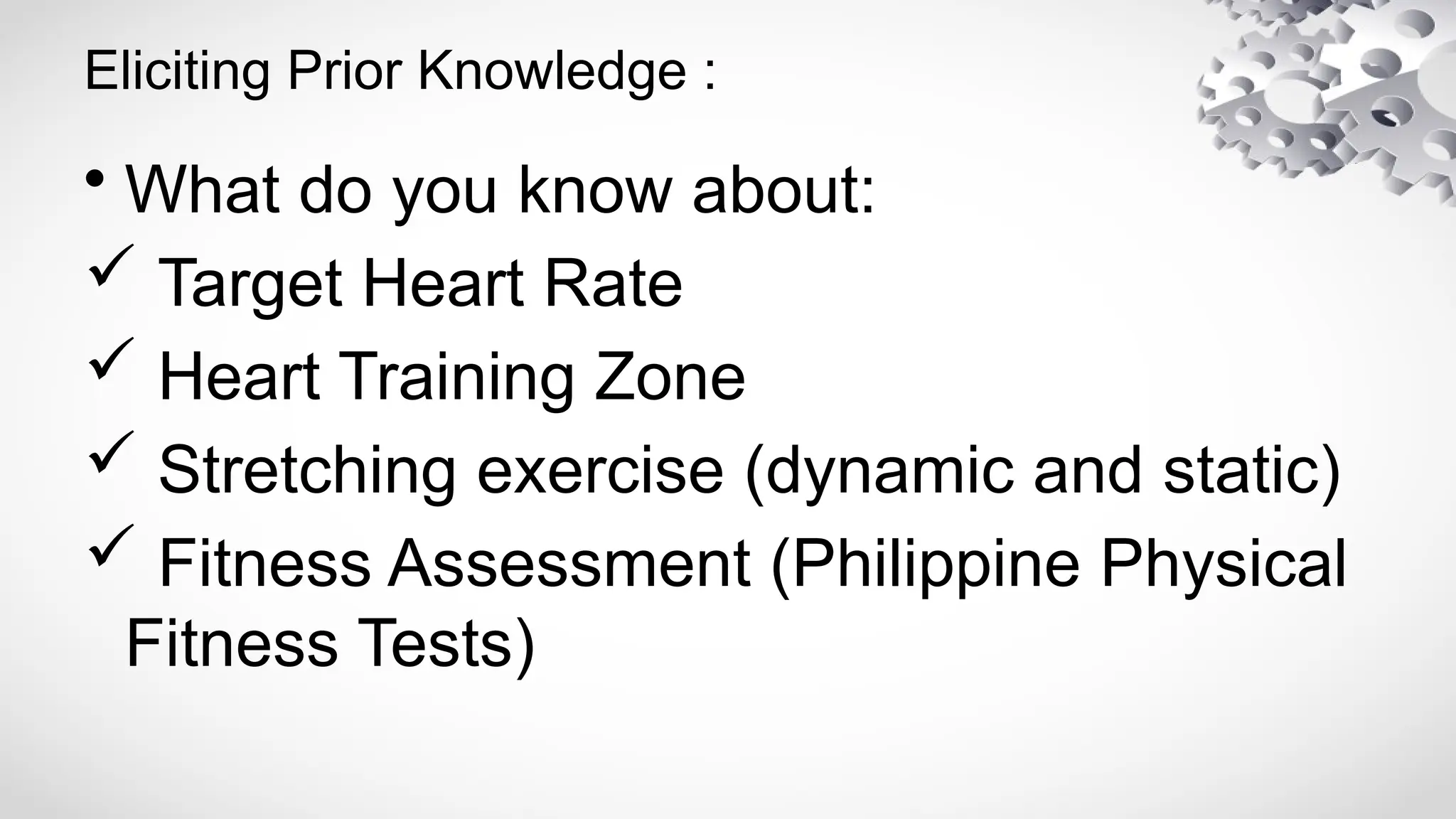 Eliciting Prior Knowledge :

• What do you know about:
✓ Target Heart Rate
✓ Heart Training Zone
✓ Stretching exercise (dynamic and static)
✓ Fitness Assessment (Philippine Physical Fitness Tests)